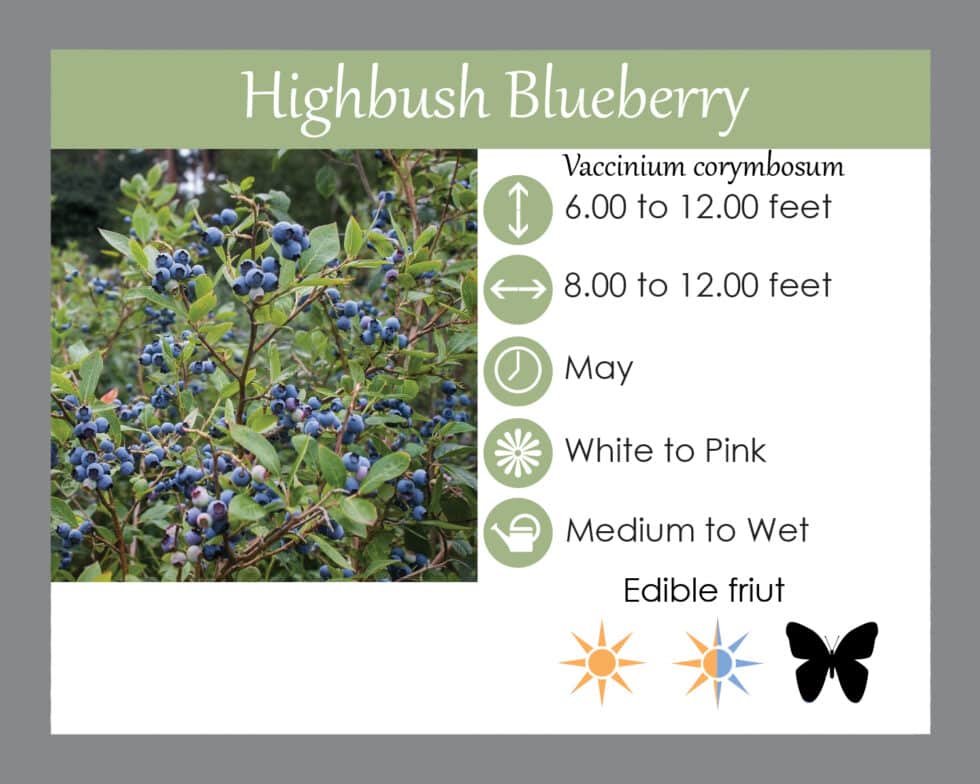 Highbush Blueberry

Vaccinium corymbosum

6.00 to 12.00 feet

8.00 to 12.00 feet

May

White to Pink

Medium to Wet

Edible friut